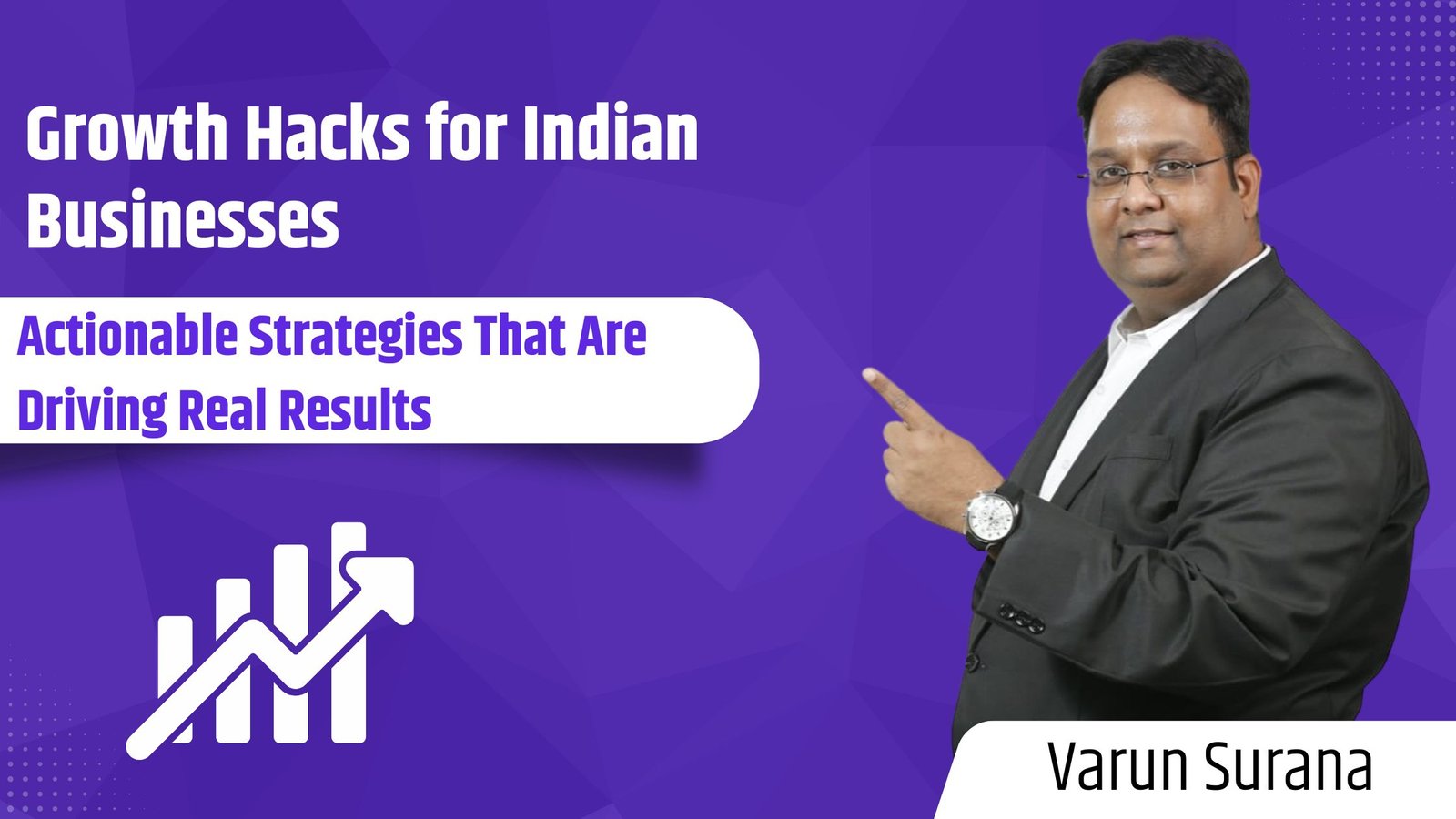 Growth Hacks for Indian Businesses

Actionable Strategies That Are Driving Real Results

Varun Surana